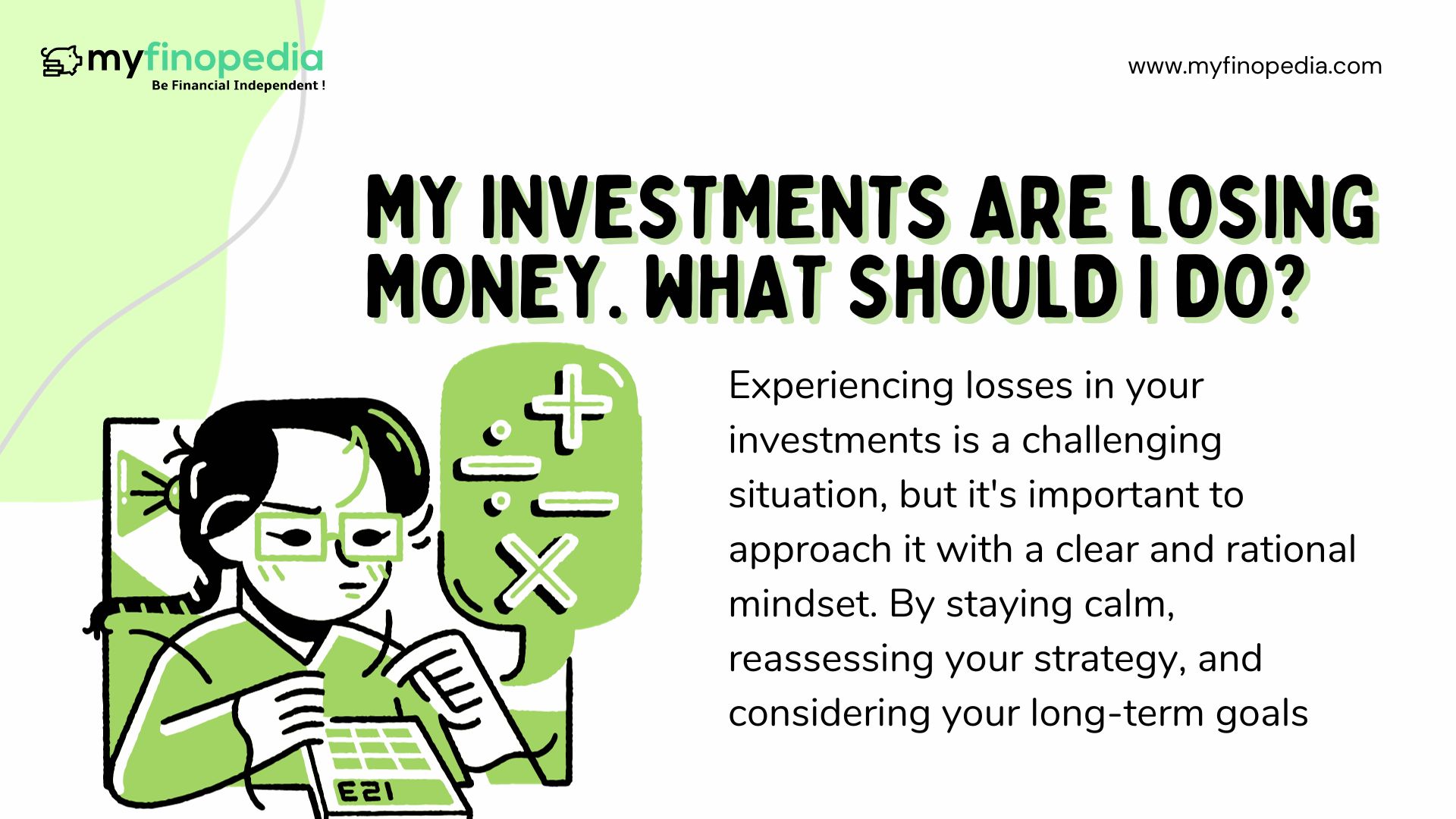 myfinopedia
Be Financial Independent !

www.myfinopedia.com

MY INVESTMENTS ARE LOSING MONEY. WHAT SHOULD I DO?

Experiencing losses in your investments is a challenging situation, but it's important to approach it with a clear and rational mindset. By staying calm, reassessing your strategy, and considering your long-term goals

E21